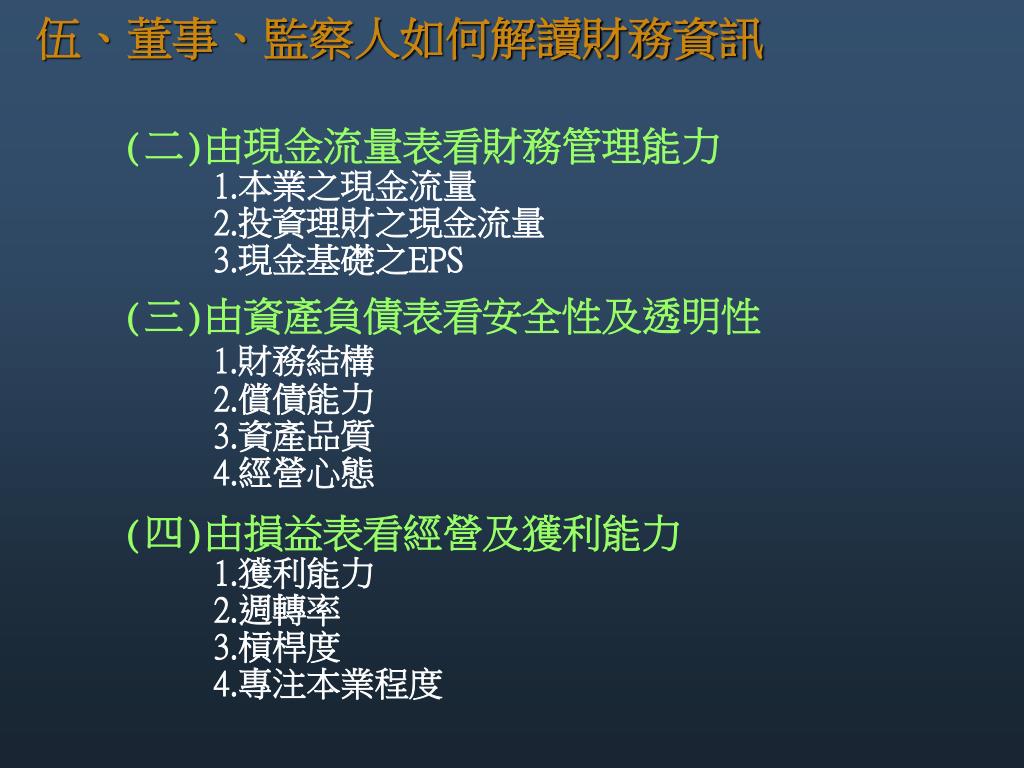 伍、董事、監察人如何解讀財務資訊

(二)由現金流量表看財務管理能力
1.本業之現金流量
2.投資理財之現金流量
3.現金基礎之EPS

(三)由資產負債表看安全性及透明性
1.財務結構
2.償債能力
3.資產品質
4.經營心態

(四)由損益表看經營及獲利能力
1.獲利能力
2.週轉率
3.槓桿度
4.專注本業程度